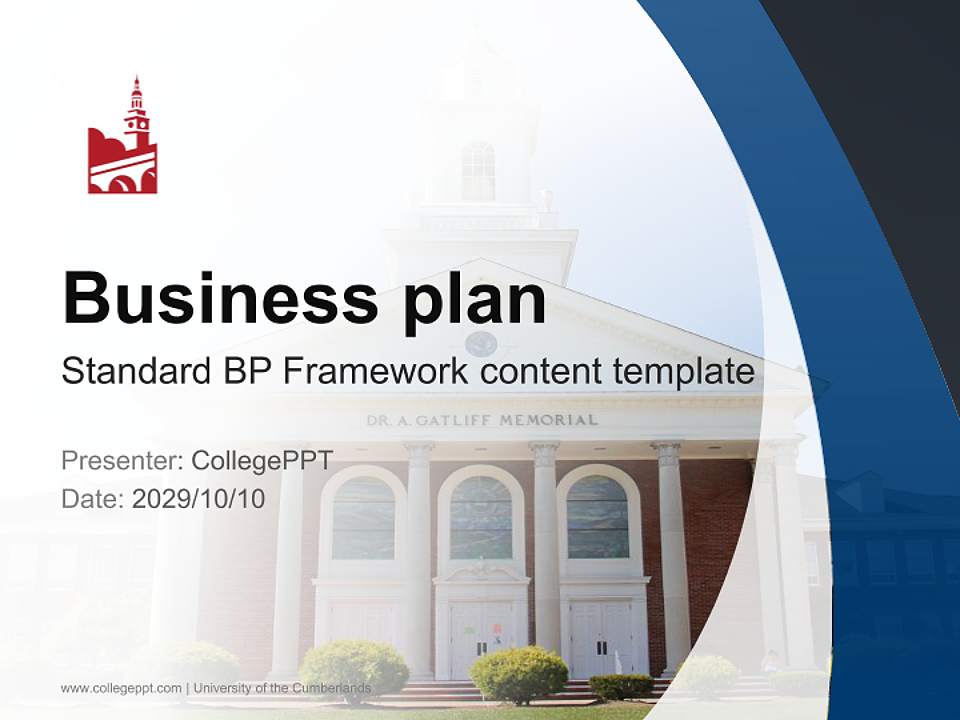 Business plan

Standard BP Framework content template

DR. A. GATLIFF MEMORIAL

Presenter: CollegePPT
Date: 2029/10/10

www.collegeppt.com | University of the Cumberlands